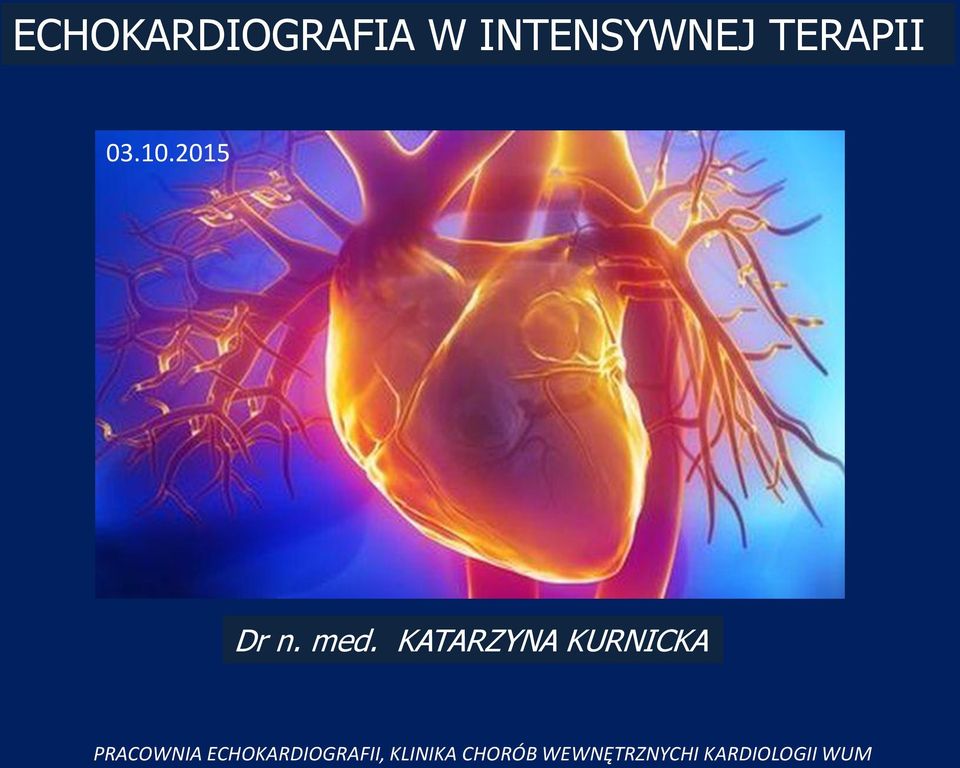 ECHOKARDIOGRAFIA W INTENSYWNEJ TERAPII

03.10.2015

Dr n. med. KATARZYNA KURNICKA

PRACOWNIA ECHOKARDIOGRAFII, KLINIKA CHORÓB WEWNĘTRZNYCHI KARDIOLOGII WUM